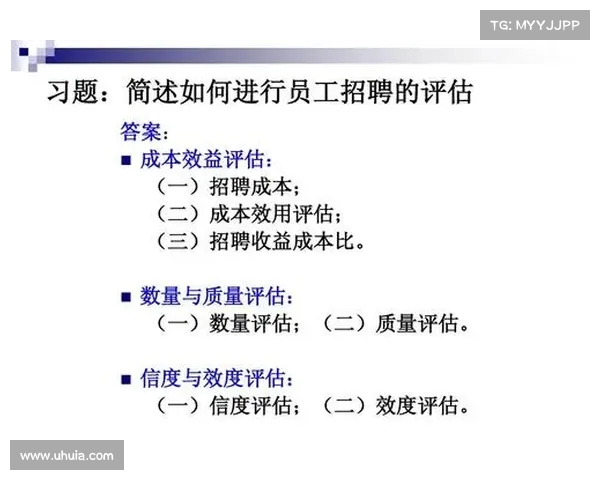 TG: MYYJJPP

习题：简述如何进行员工招聘的评估

答案：

■ 成本效益评估：
（一）招聘成本；
（二）成本效用评估；
（三）招聘收益成本比。

■ 数量与质量评估：
（一）数量评估；（二）质量评估。

■ 信度与效度评估：
（一）信度评估；（二）效度评估。

www.uhuia.com